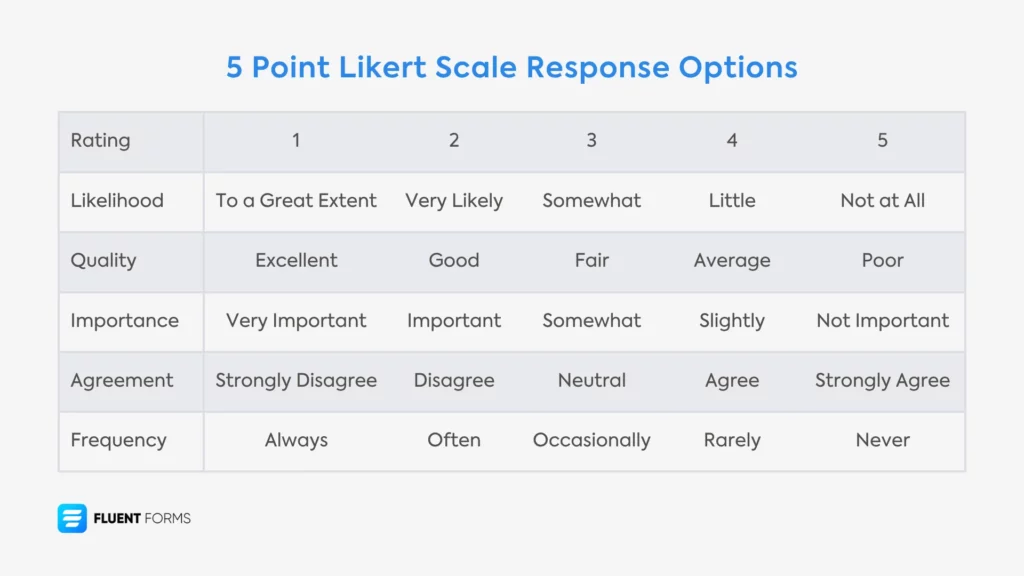 5 Point Likert Scale Response Options

| Rating | 1 | 2 | 3 | 4 | 5 |
|---|---|---|---|---|---|
| Likelihood | To a Great Extent | Very Likely | Somewhat | Little | Not at All |
| Quality | Excellent | Good | Fair | Average | Poor |
| Importance | Very Important | Important | Somewhat | Slightly | Not Important |
| Agreement | Strongly Disagree | Disagree | Neutral | Agree | Strongly Agree |
| Frequency | Always | Often | Occasionally | Rarely | Never |

FLUENT FORMS